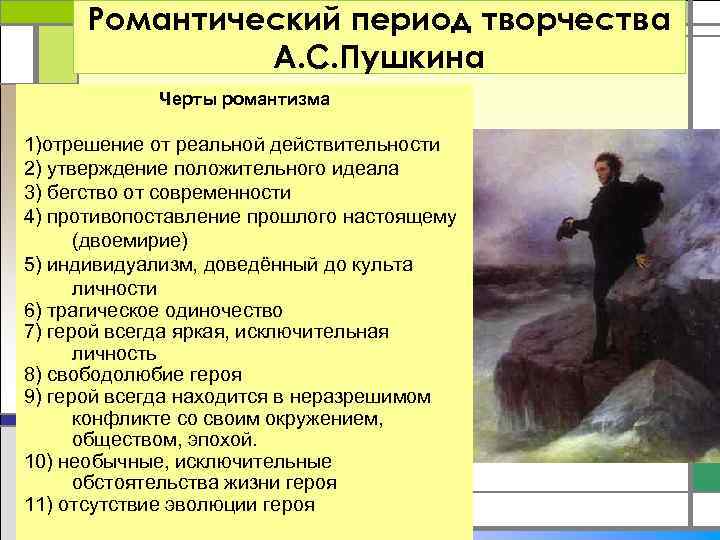 Романтический период творчества А.С.Пушкина

Черты романтизма

1)отрешение от реальной действительности
2) утверждение положительного идеала
3) бегство от современности
4) противопоставление прошлого настоящему (двоемирие)
5) индивидуализм, доведённый до культа личности
6) трагическое одиночество
7) герой всегда яркая, исключительная личность
8) свободолюбие героя
9) герой всегда находится в неразрешимом конфликте со своим окружением, обществом, эпохой.
10) необычные, исключительные обстоятельства жизни героя
11) отсутствие эволюции героя